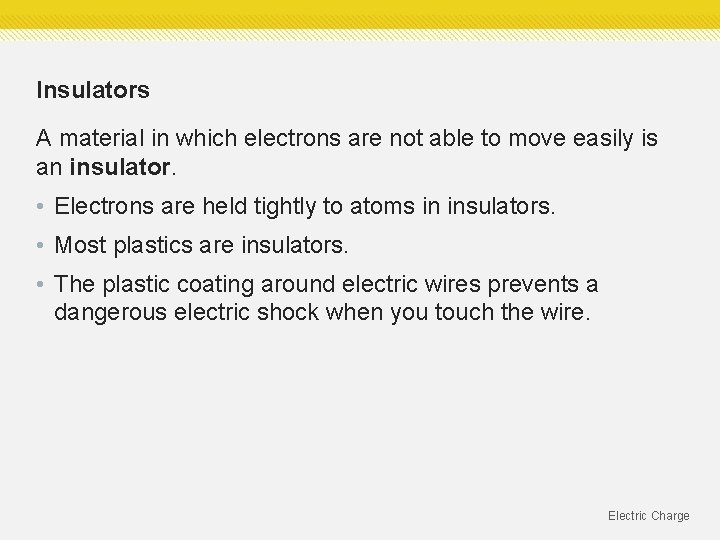 Insulators

A material in which electrons are not able to move easily is an insulator.

• Electrons are held tightly to atoms in insulators.

• Most plastics are insulators.

• The plastic coating around electric wires prevents a dangerous electric shock when you touch the wire.

Electric Charge